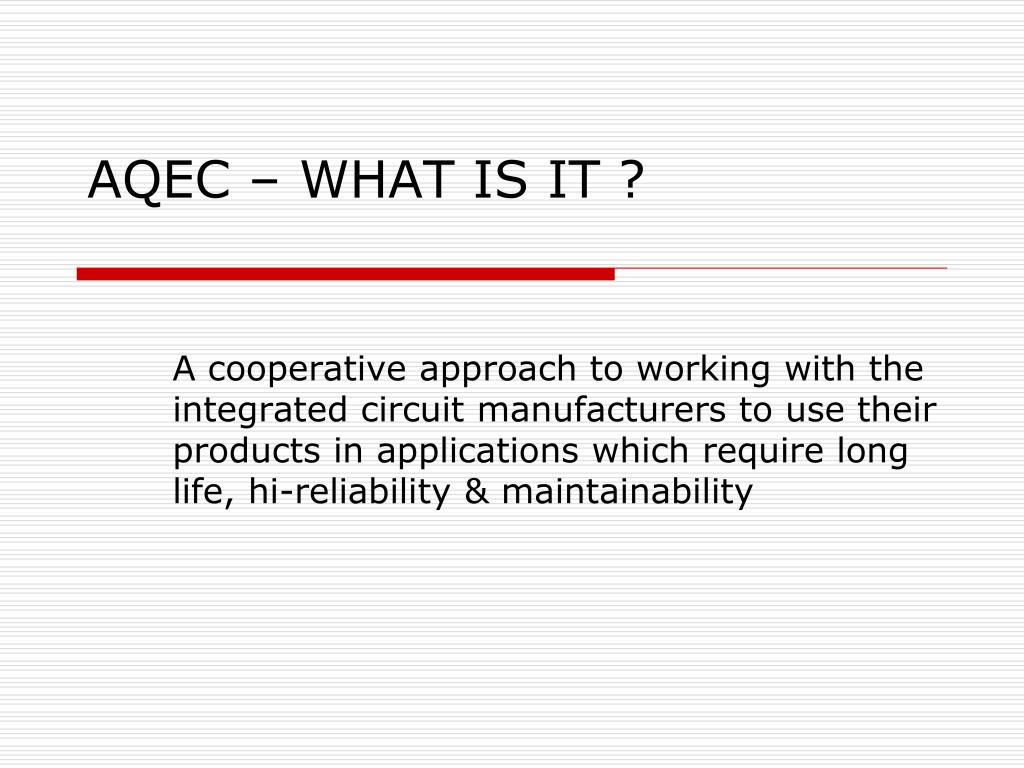 AQEC – WHAT IS IT ?

A cooperative approach to working with the integrated circuit manufacturers to use their products in applications which require long life, hi-reliability & maintainability